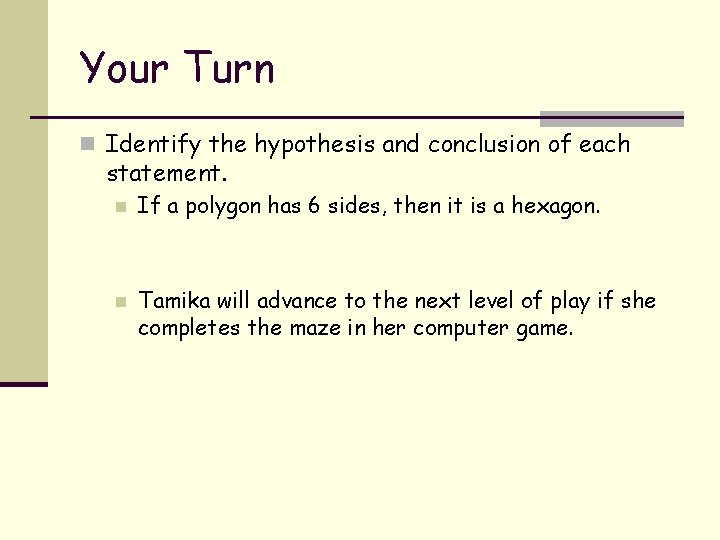 Your Turn

Identify the hypothesis and conclusion of each statement.

If a polygon has 6 sides, then it is a hexagon.

Tamika will advance to the next level of play if she completes the maze in her computer game.